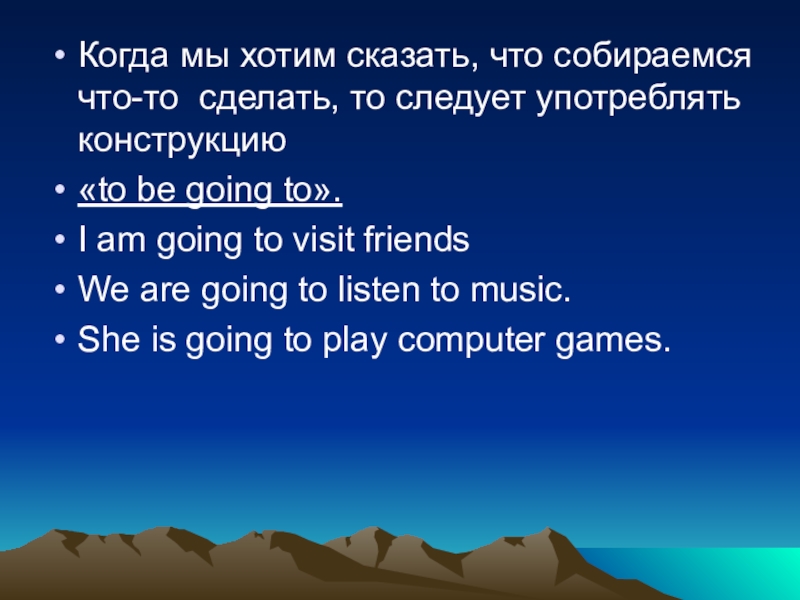 • Когда мы хотим сказать, что собираемся что-то сделать, то следует употреблять конструкцию
• «to be going to».
• I am going to visit friends
• We are going to listen to music.
• She is going to play computer games.